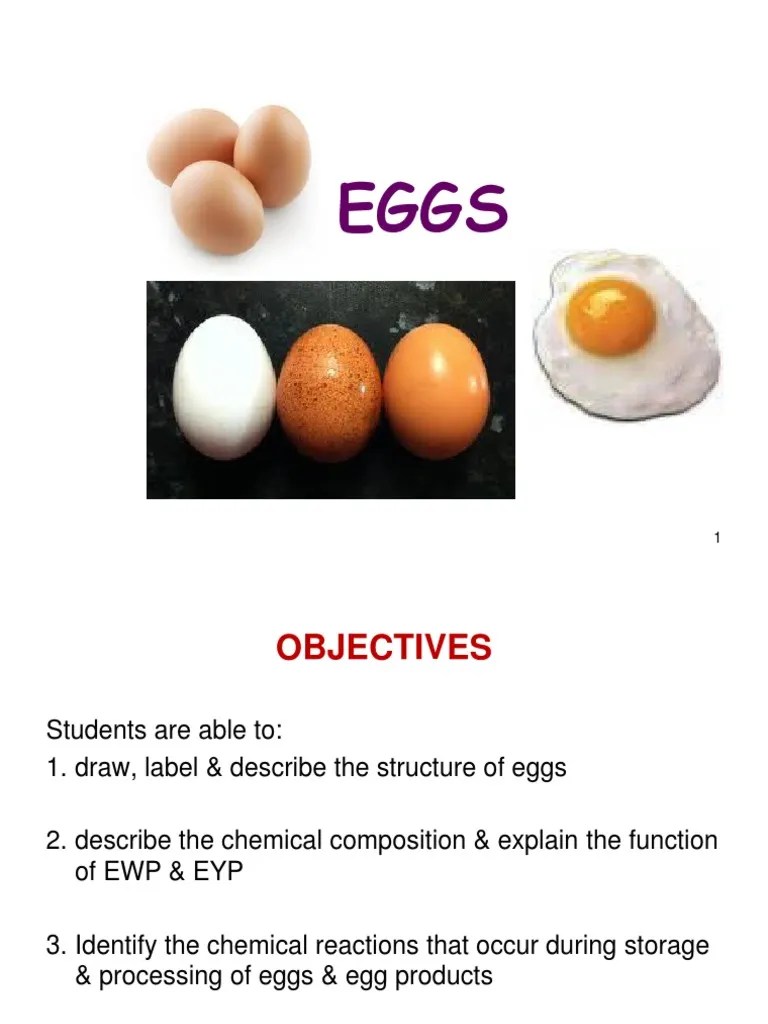 EGGS

1

OBJECTIVES

Students are able to:
1. draw, label & describe the structure of eggs

2. describe the chemical composition & explain the function of EWP & EYP

3. Identify the chemical reactions that occur during storage & processing of eggs & egg products